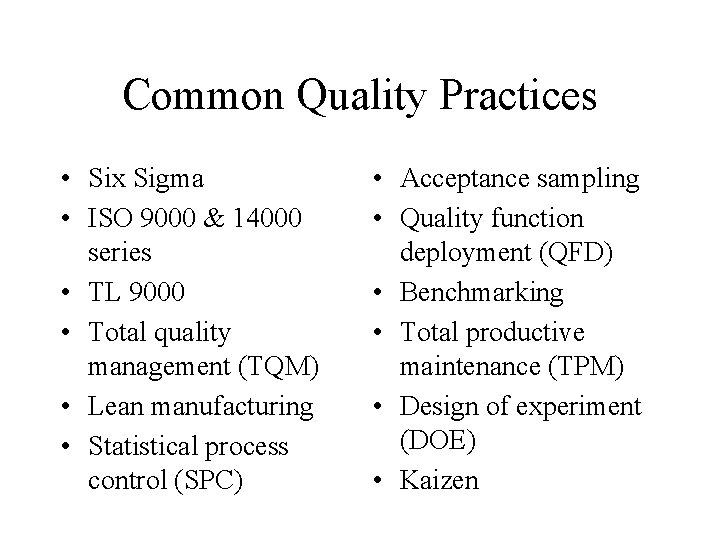 Common Quality Practices

• Six Sigma
• ISO 9000 & 14000 series
• TL 9000
• Total quality management (TQM)
• Lean manufacturing
• Statistical process control (SPC)

• Acceptance sampling
• Quality function deployment (QFD)
• Benchmarking
• Total productive maintenance (TPM)
• Design of experiment (DOE)
• Kaizen